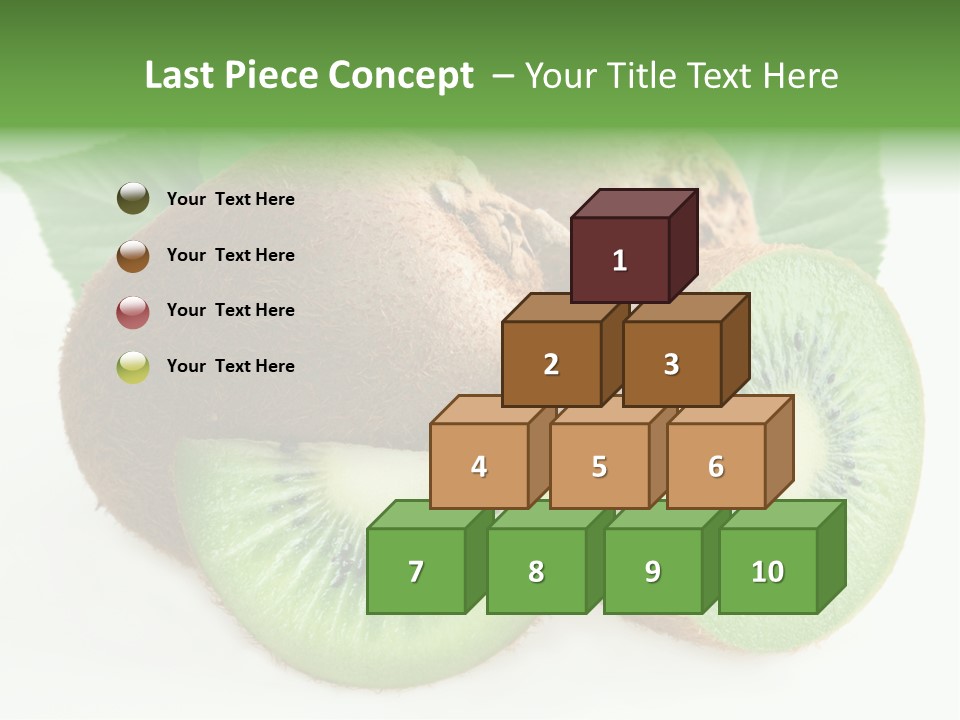 Last Piece Concept – Your Title Text Here

Your Text Here

Your Text Here

Your Text Here

Your Text Here

1

2

3

4

5

6

7

8

9

10